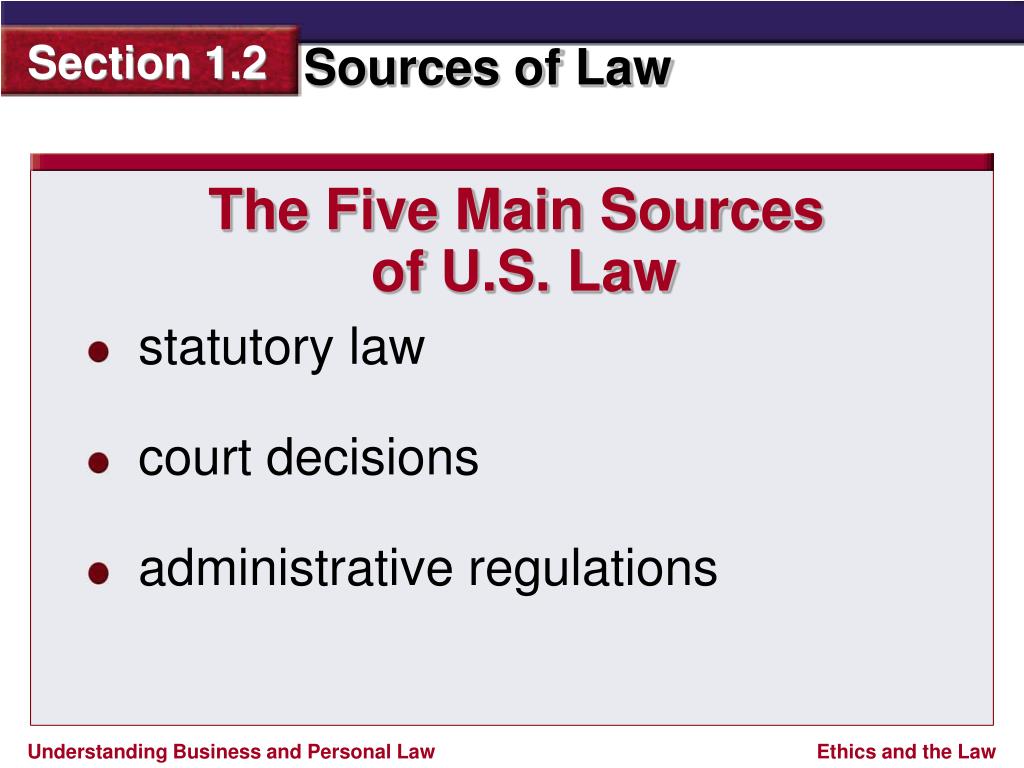 Section 1.2 Sources of Law

The Five Main Sources of U.S. Law

- statutory law
- court decisions
- administrative regulations

Understanding Business and Personal Law

Ethics and the Law